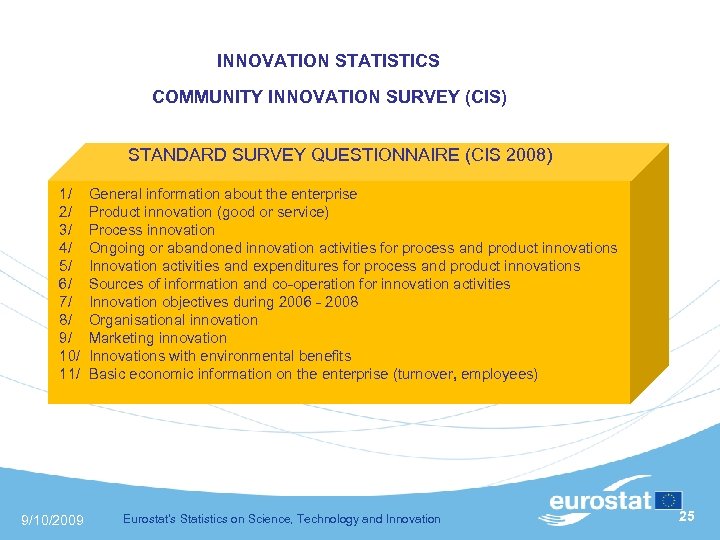 INNOVATION STATISTICS

COMMUNITY INNOVATION SURVEY (CIS)

STANDARD SURVEY QUESTIONNAIRE (CIS 2008)

1/ General information about the enterprise
2/ Product innovation (good or service)
3/ Process innovation
4/ Ongoing or abandoned innovation activities for process and product innovations
5/ Innovation activities and expenditures for process and product innovations
6/ Sources of information and co-operation for innovation activities
7/ Innovation objectives during 2006 - 2008
8/ Organisational innovation
9/ Marketing innovation
10/ Innovations with environmental benefits
11/ Basic economic information on the enterprise (turnover, employees)

9/10/2009 Eurostat's Statistics on Science, Technology and Innovation

eurostat

25